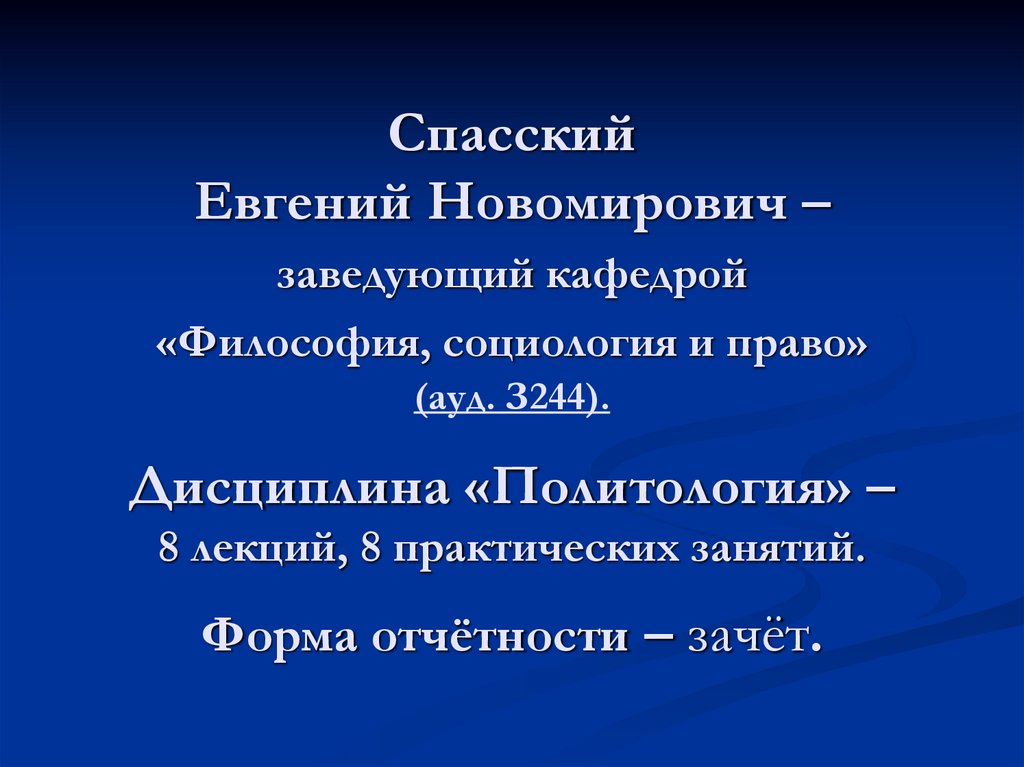 Спасский
Евгений Новомирович –
заведующий кафедрой
«Философия, социология и право»
(ауд. 3244).

Дисциплина «Политология» –
8 лекций, 8 практических занятий.

Форма отчётности – зачёт.